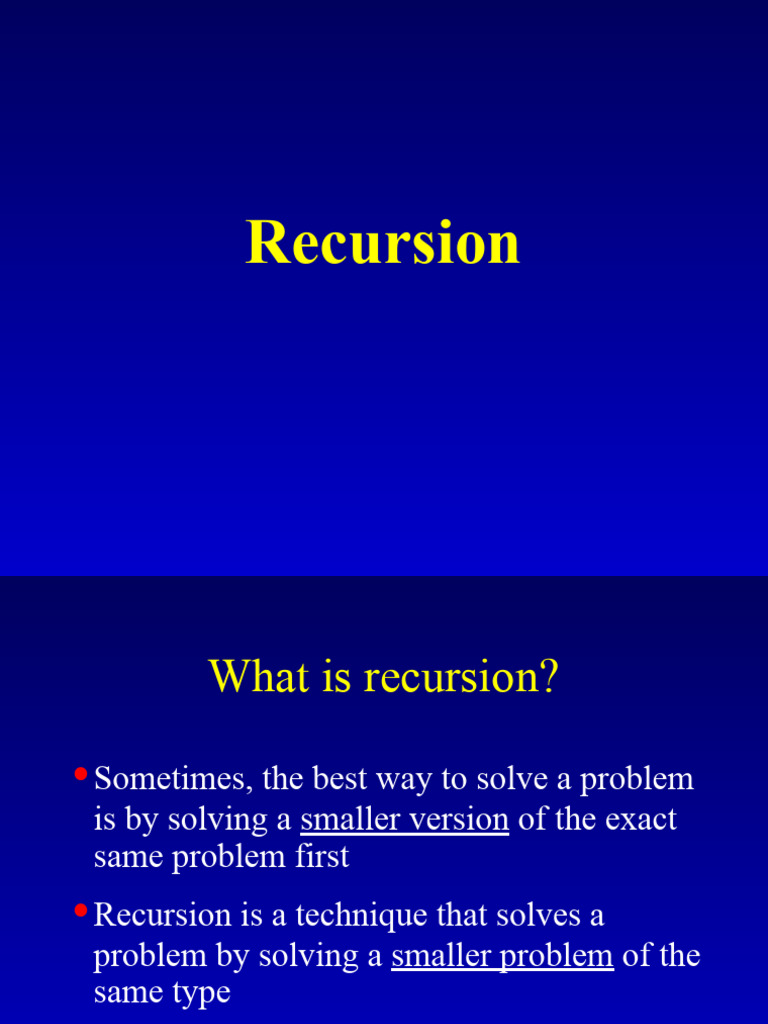 Recursion

What is recursion?

• Sometimes, the best way to solve a problem is by solving a smaller version of the exact same problem first

• Recursion is a technique that solves a problem by solving a smaller problem of the same type